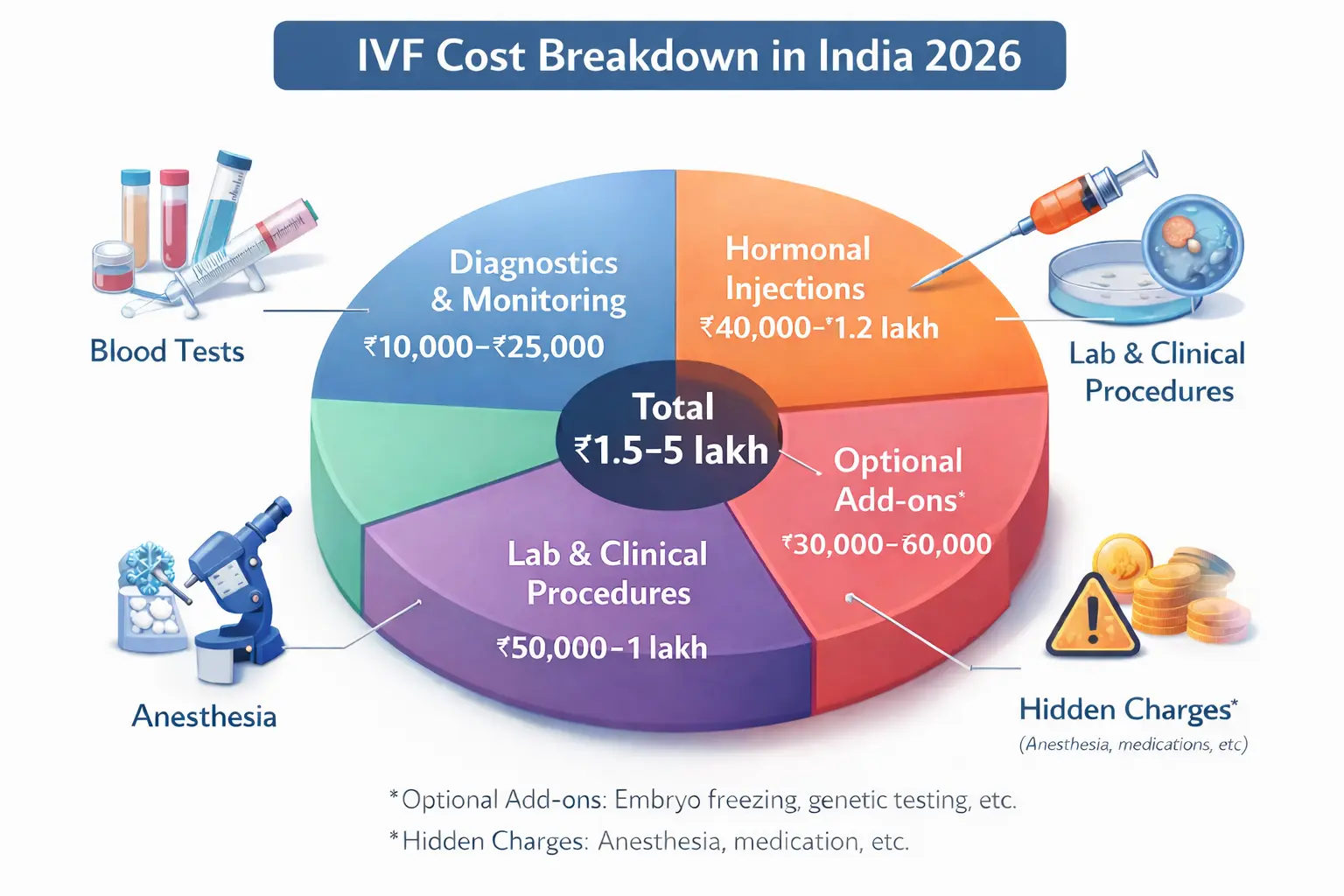 IVF Cost Breakdown in India 2026

Blood Tests

Diagnostics & Monitoring
₹10,000–₹25,000

Hormonal Injections
₹40,000–₹1.2 lakh

Lab & Clinical Procedures

Total
₹1.5–5 lakh

Optional Add-ons*
₹30,000–₹60,000

Lab & Clinical Procedures
₹50,000–1 lakh

Anesthesia

Hidden Charges*
(Anesthesia, medications, etc)

*Optional Add-ons: Embryo freezing, genetic testing, etc.
*Hidden Charges: Anesthesia, medication, etc.